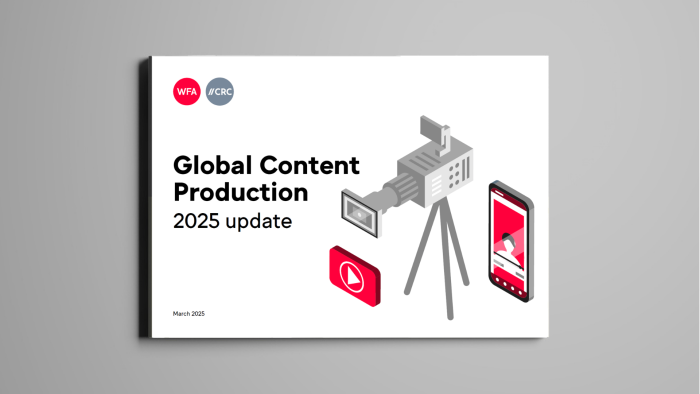 WFA //CRC

Global Content Production
2025 update

March 2025